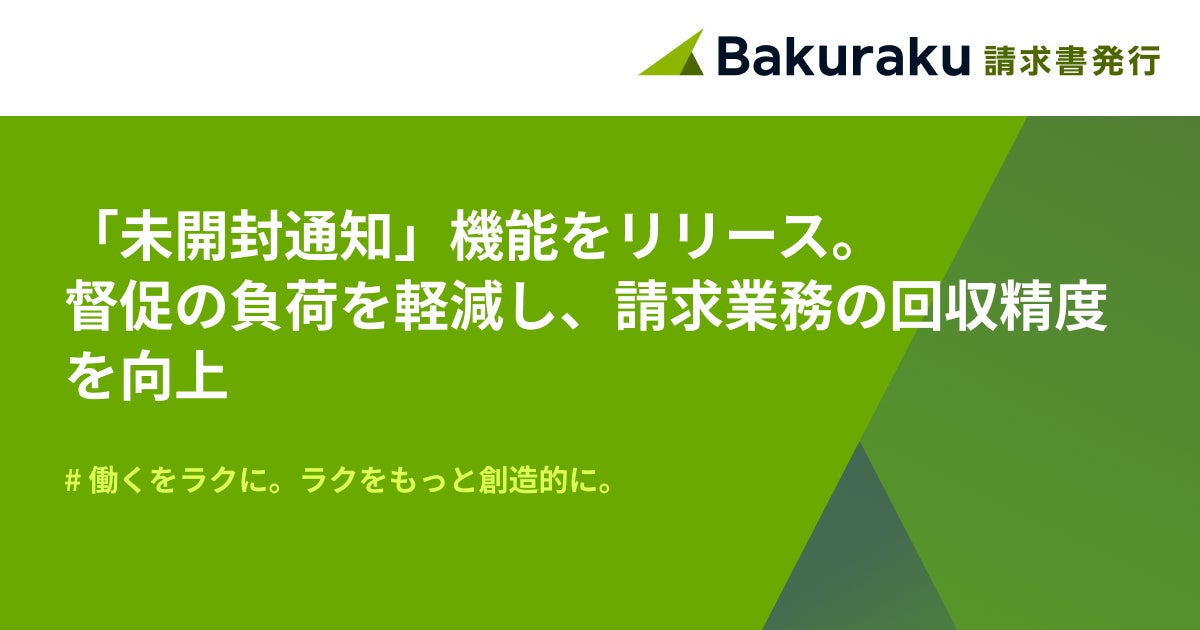 Bakuraku 請求書発行

「未開封通知」機能をリリース。
督促の負荷を軽減し、請求業務の回収精度を向上

# 働くをラクに。ラクをもっと創造的に。